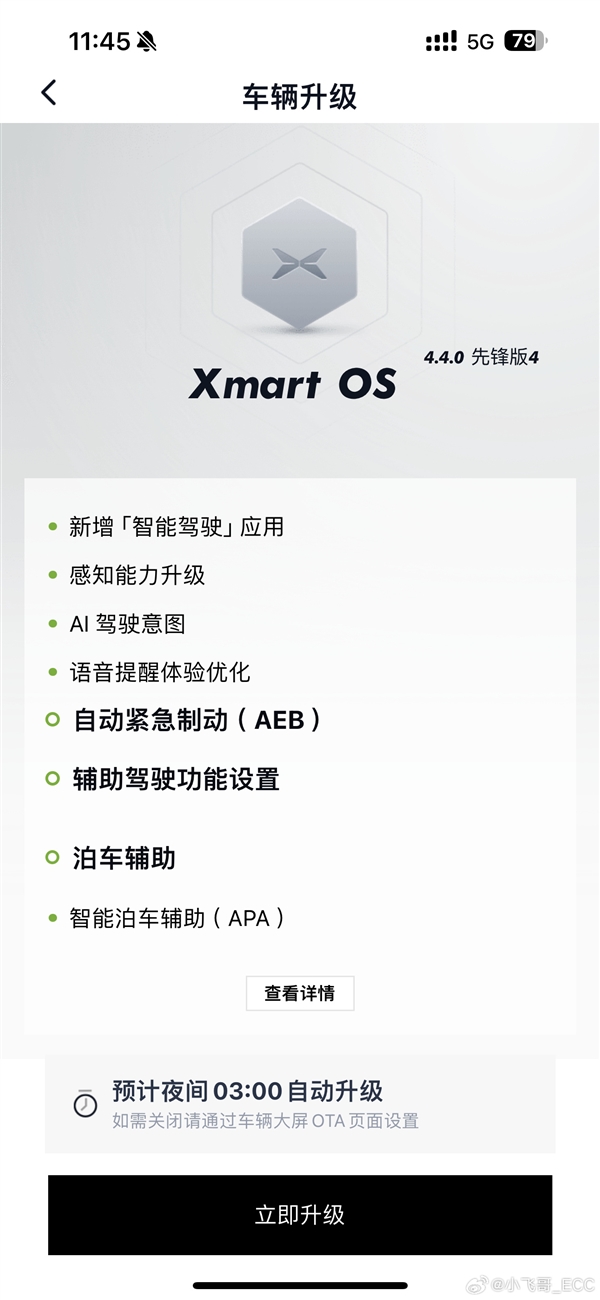 11:45 5G 79

车辆升级

Xmart OS 4.4.0 先锋版4

新增「智能驾驶」应用

感知能力升级

AI 驾驶意图

语音提醒体验优化

自动紧急制动（AEB）

辅助驾驶功能设置

泊车辅助

智能泊车辅助（APA）

查看详情

预计夜间 03:00 自动升级
如需关闭请通过车辆大屏 OTA 页面设置

立即升级

@小飞哥_ECC